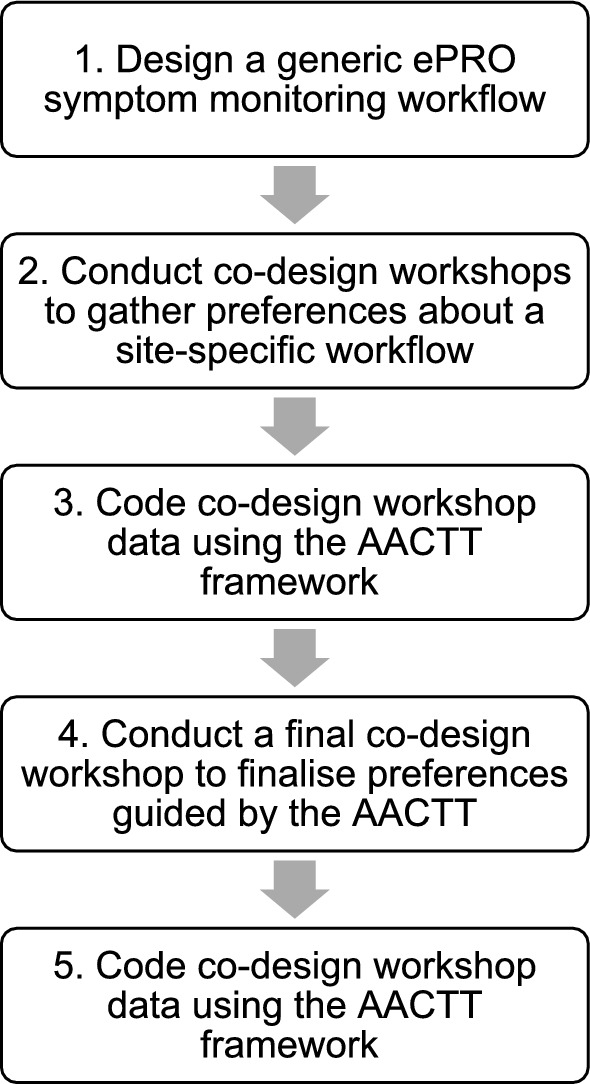 1. Design a generic ePRO symptom monitoring workflow

2. Conduct co-design workshops to gather preferences about a site-specific workflow

3. Code co-design workshop data using the AACTT framework

4. Conduct a final co-design workshop to finalise preferences guided by the AACTT

5. Code co-design workshop data using the AACTT framework